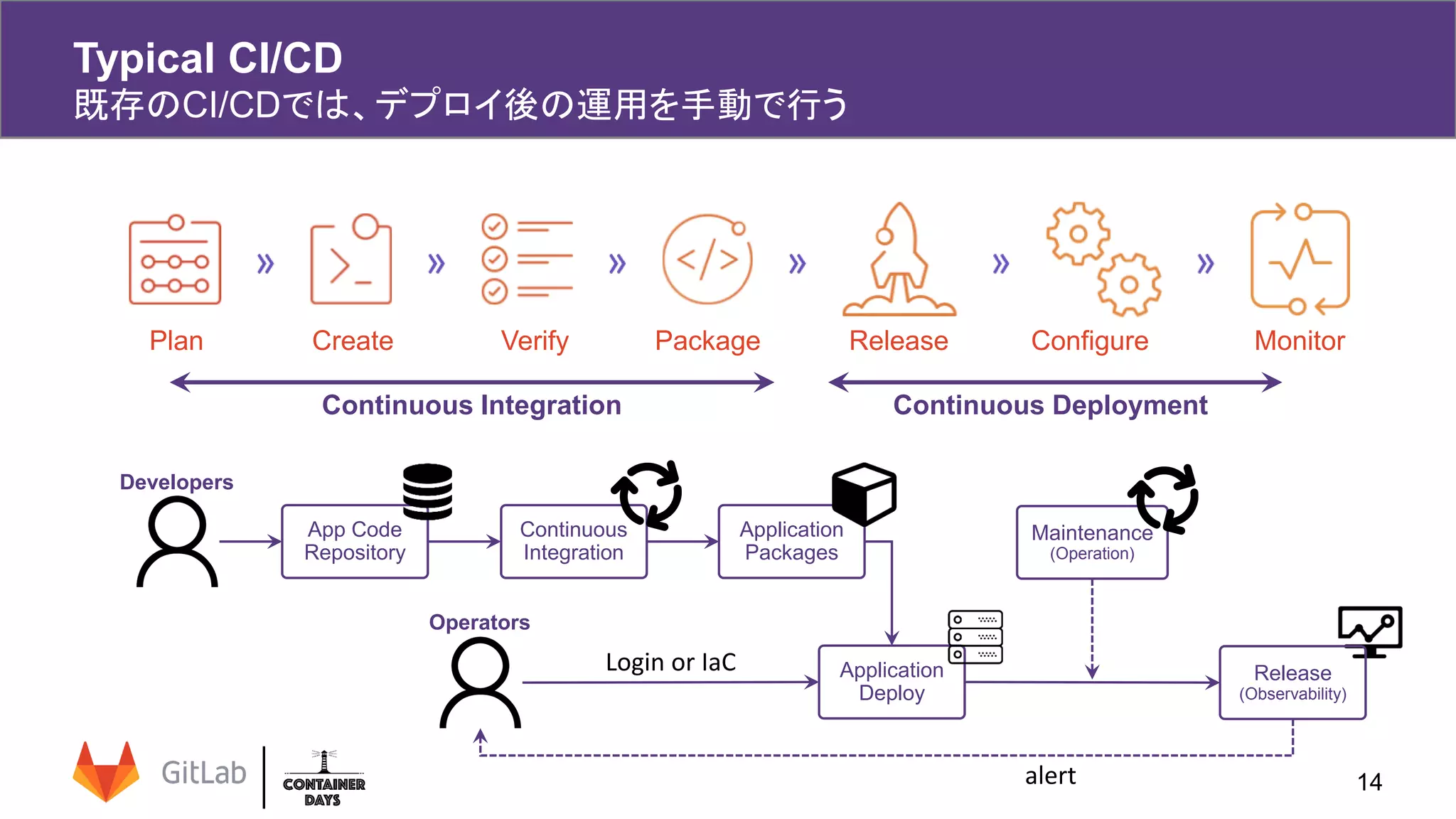 Typical CI/CD
既存のCI/CDでは、デプロイ後の運用を手動で行う

Plan » Create » Verify » Package » Release » Configure » Monitor

Continuous Integration

Continuous Deployment

Developers

App Code Repository

Continuous Integration

Application Packages

Maintenance (Operation)

Operators

Login or IaC

Application Deploy

Release (Observability)

alert

GitLab

CONTAINER DAYS

14